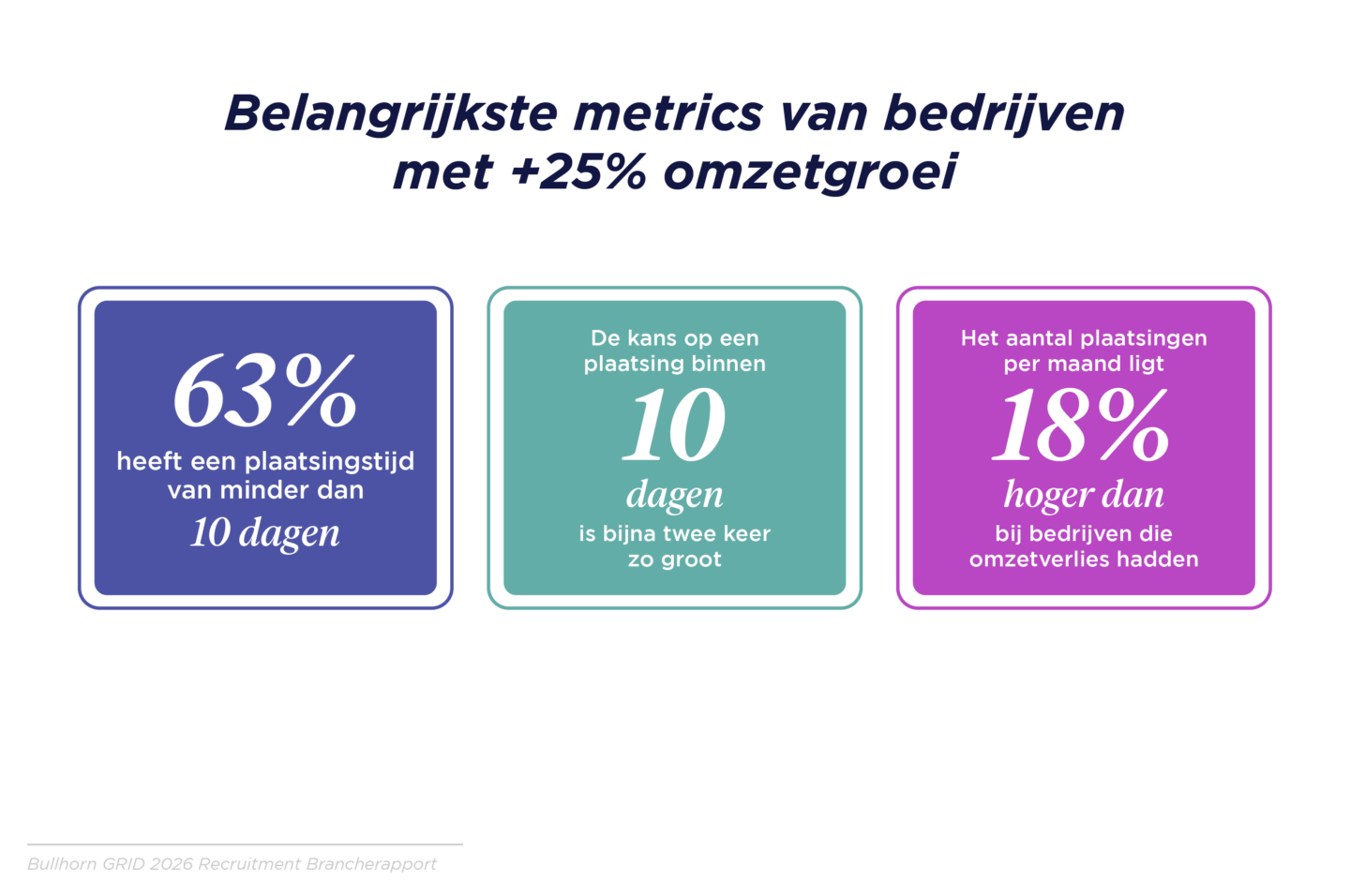 Belangrijkste metrics van bedrijven met +25% omzetgroei

63%
heeft een plaatsingstijd van minder dan
10 dagen

De kans op een plaatsing binnen
10
dagen
is bijna twee keer zo groot

Het aantal plaatsingen per maand ligt
18%
hoger dan
bij bedrijven die omzetverlies hadden

Bullhorn GRID 2026 Recruitment Brancherapport